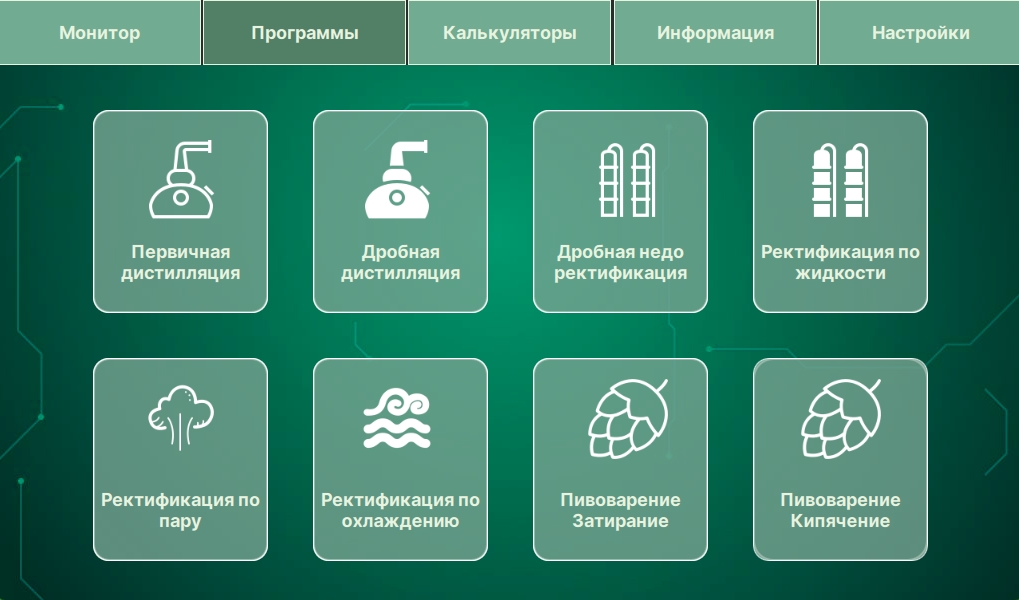 Монитор
Программы
Калькуляторы
Информация
Настройки

Первичная дистилляция

Дробная дистилляция

Дробная недо ректификация

Ректификация по жидкости

Ректификация по пару

Ректификация по охлаждению

Пивоварение Затирание

Пивоварение Кипячение